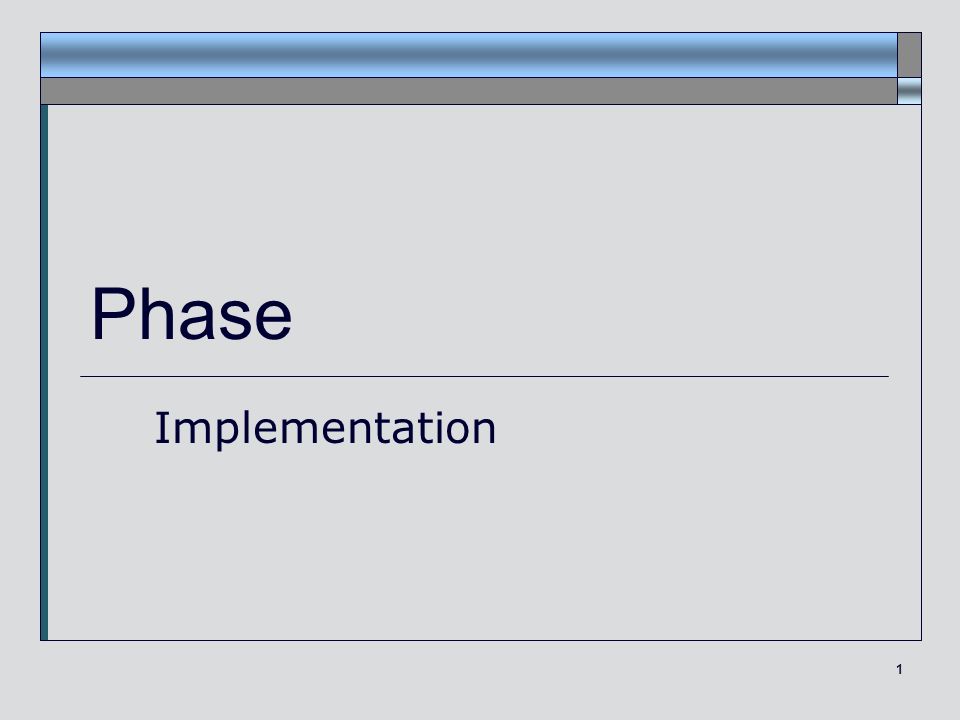 Phase

Implementation

1